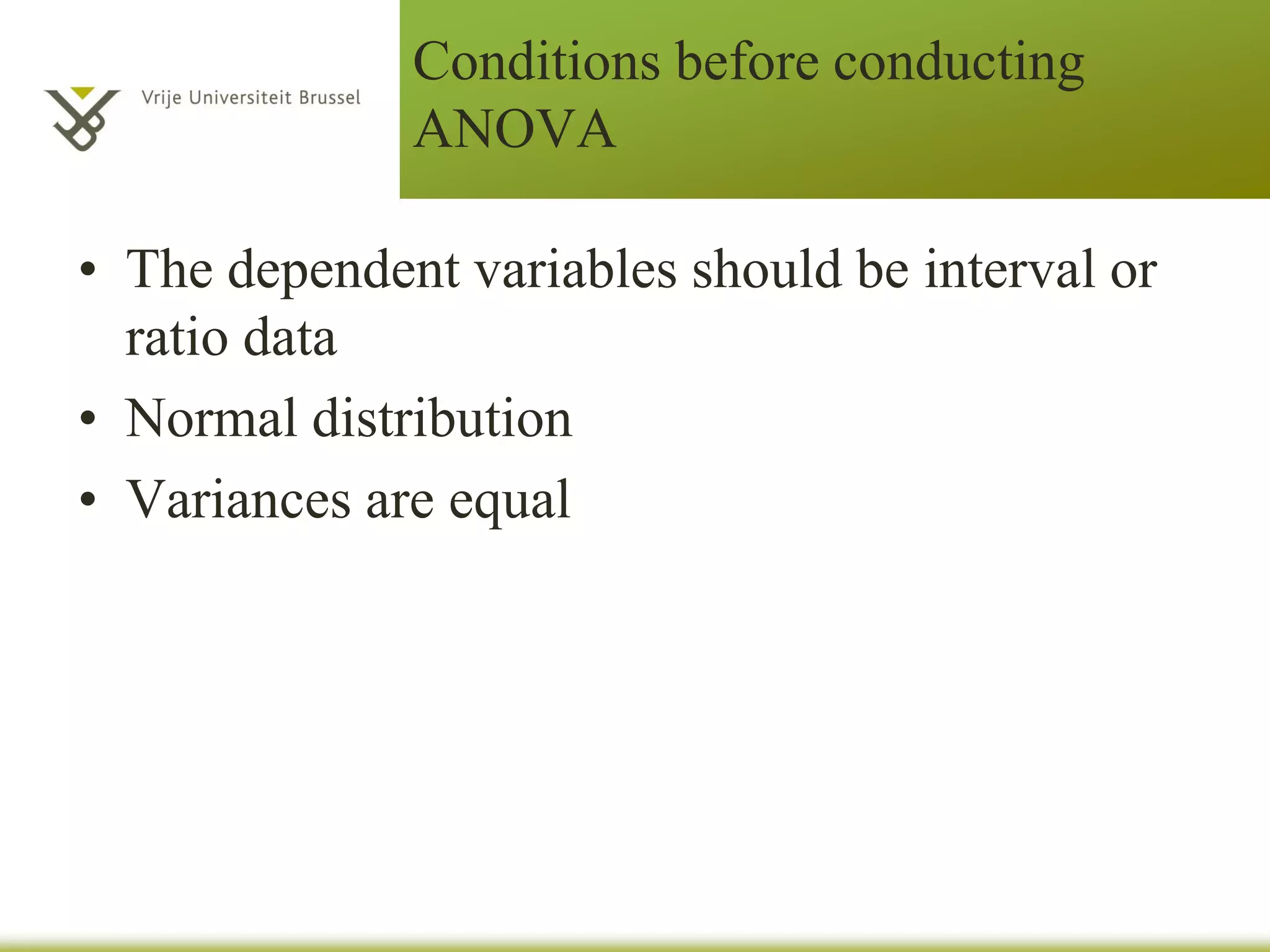 Vrije Universiteit Brussel

Conditions before conducting ANOVA

• The dependent variables should be interval or ratio data
• Normal distribution
• Variances are equal